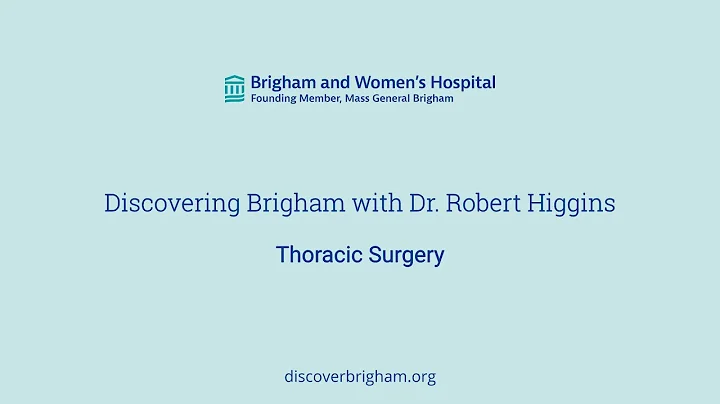 Brigham and Women's Hospital
Founding Member, Mass General Brigham

Discovering Brigham with Dr. Robert Higgins

Thoracic Surgery

discoverbrigham.org